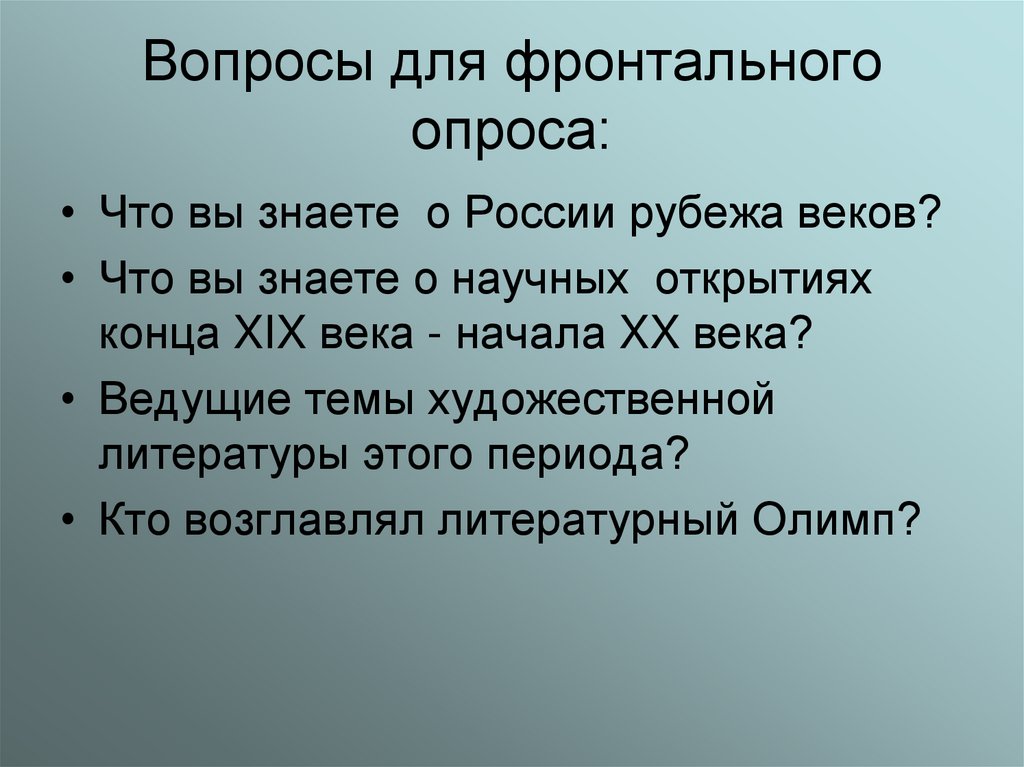 Вопросы для фронтального опроса:

• Что вы знаете о России рубежа веков?
• Что вы знаете о научных открытиях конца XIX века - начала XX века?
• Ведущие темы художественной литературы этого периода?
• Кто возглавлял литературный Олимп?